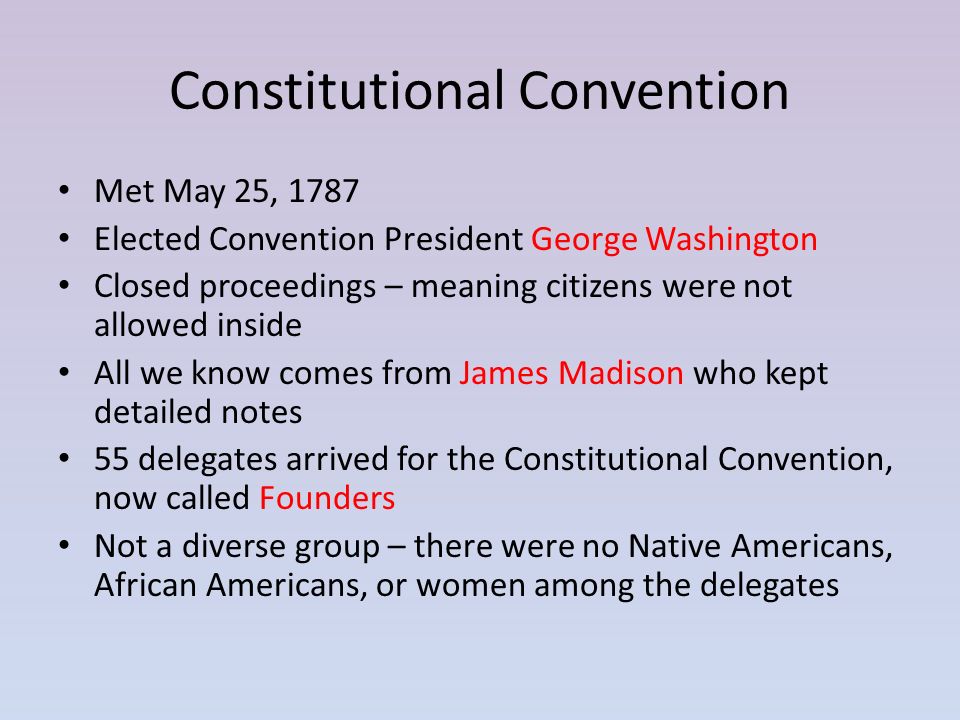 Constitutional Convention

• Met May 25, 1787
• Elected Convention President George Washington
• Closed proceedings – meaning citizens were not allowed inside
• All we know comes from James Madison who kept detailed notes
• 55 delegates arrived for the Constitutional Convention, now called Founders
• Not a diverse group – there were no Native Americans, African Americans, or women among the delegates